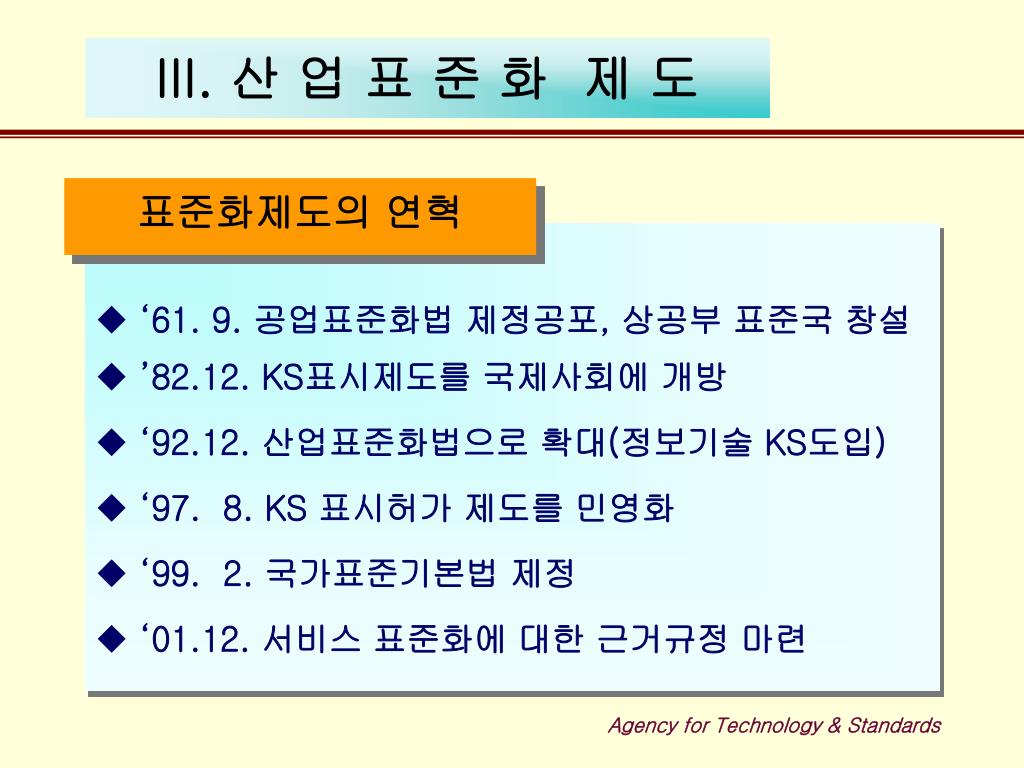 III. 산 업 표 준 화  제 도

표준화제도의 연혁

◆ ‘61. 9. 공업표준화법 제정공포, 상공부 표준국 창설
◆ ’82.12. KS표시제도를 국제사회에 개방
◆ ‘92.12. 산업표준화법으로 확대(정보기술 KS도입)
◆ ‘97.  8. KS 표시허가 제도를 민영화
◆ ‘99.  2. 국가표준기본법 제정
◆ ‘01.12. 서비스 표준화에 대한 근거규정 마련

Agency for Technology & Standards